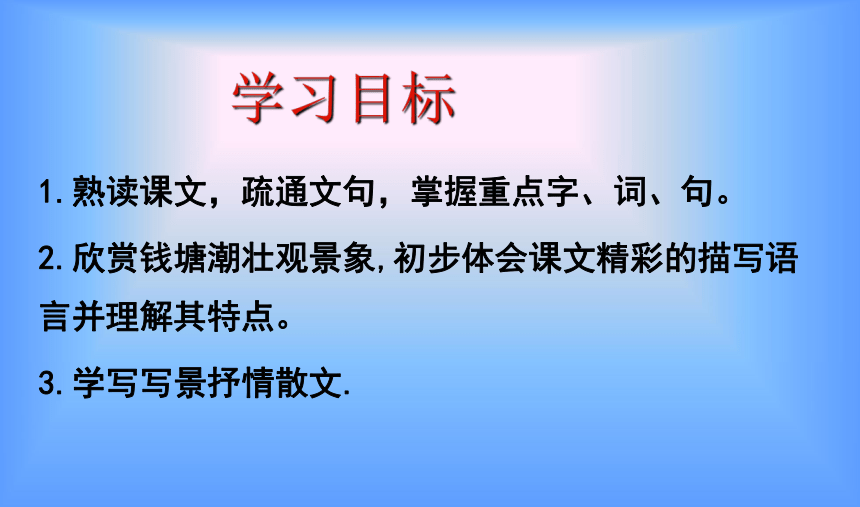 学习目标

1.熟读课文，疏通文句，掌握重点字、词、句。

2.欣赏钱塘潮壮观景象,初步体会课文精彩的描写语言并理解其特点。

3.学写写景抒情散文.